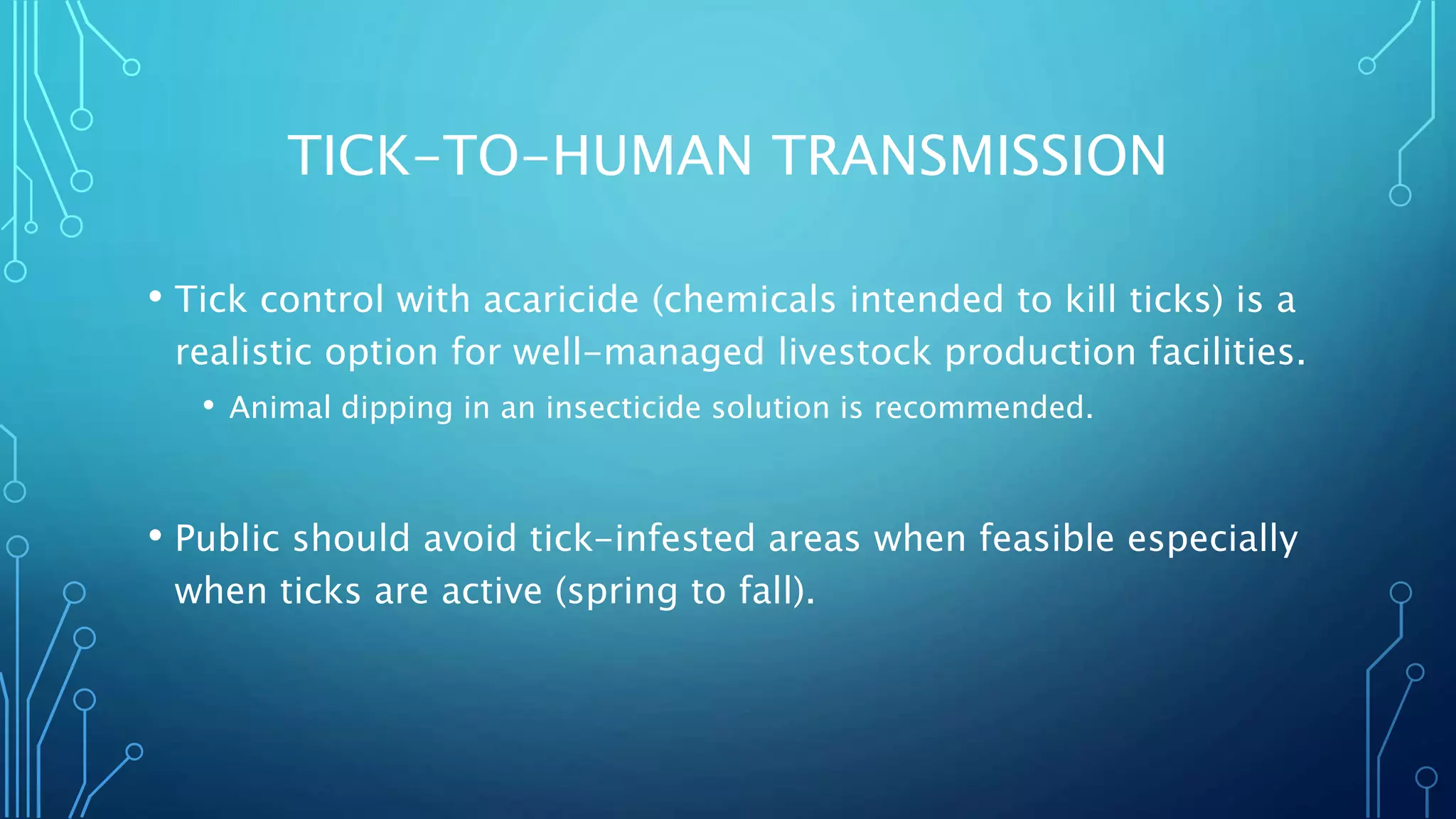 TICK-TO-HUMAN TRANSMISSION

• Tick control with acaricide (chemicals intended to kill ticks) is a realistic option for well-managed livestock production facilities.
  • Animal dipping in an insecticide solution is recommended.

• Public should avoid tick-infested areas when feasible especially when ticks are active (spring to fall).